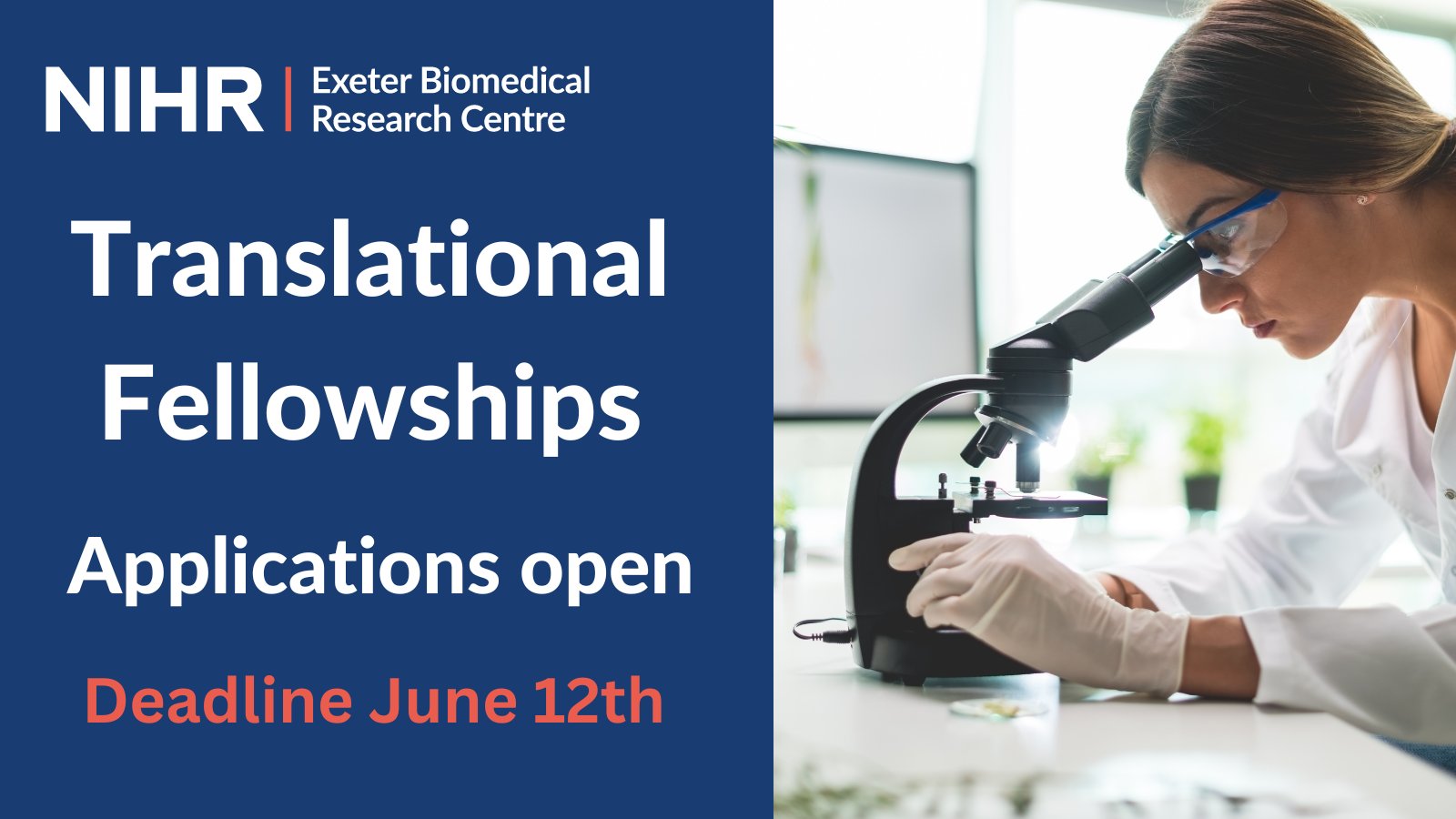 NIHR | Exeter Biomedical Research Centre

Translational Fellowships

Applications open

Deadline June 12th